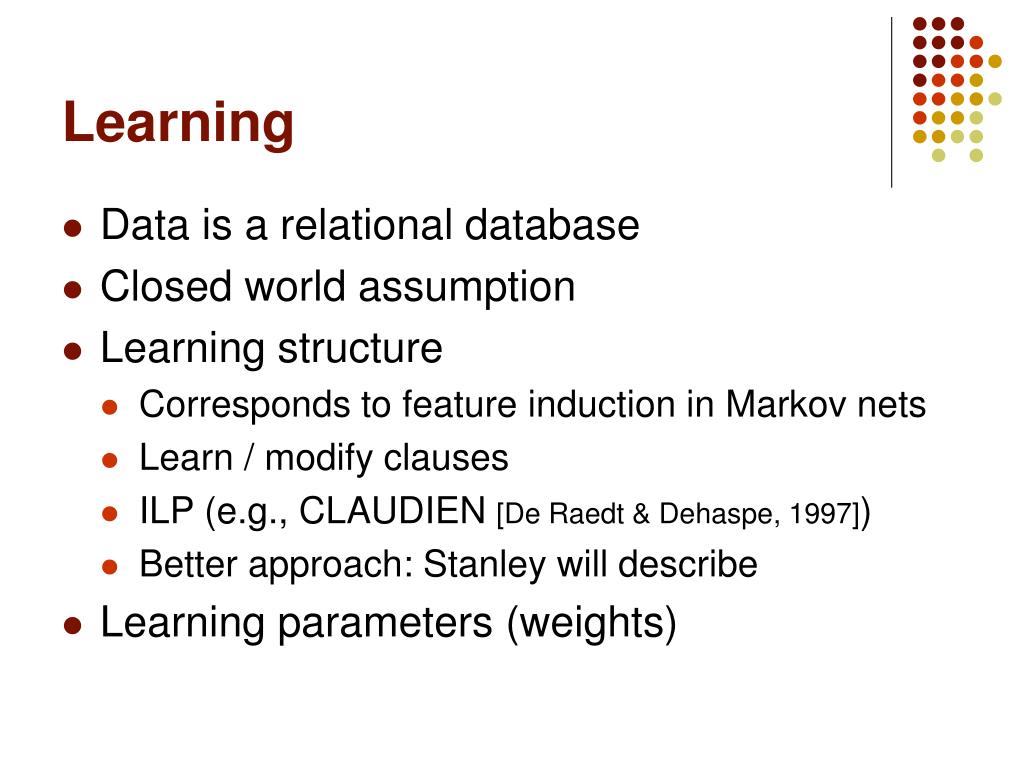 Learning

- Data is a relational database
- Closed world assumption
- Learning structure
  - Corresponds to feature induction in Markov nets
  - Learn / modify clauses
  - ILP (e.g., CLAUDIEN [De Raedt & Dehaspe, 1997])
  - Better approach: Stanley will describe
- Learning parameters (weights)